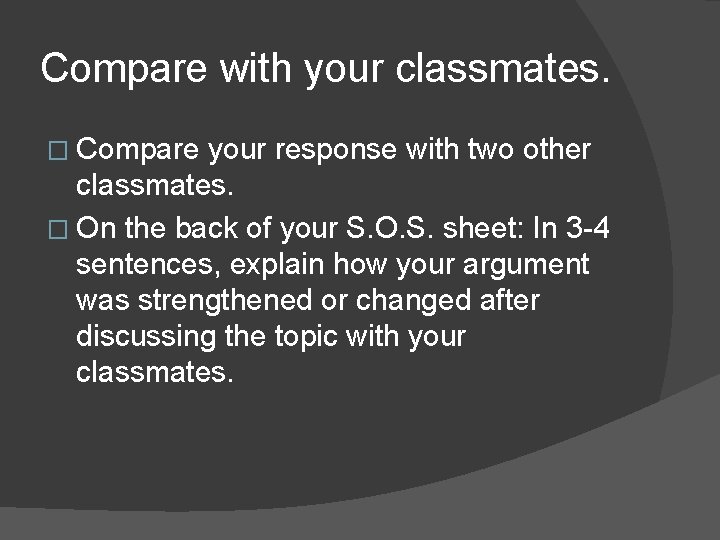 Compare with your classmates.

□ Compare your response with two other classmates.

□ On the back of your S.O.S. sheet: In 3-4 sentences, explain how your argument was strengthened or changed after discussing the topic with your classmates.